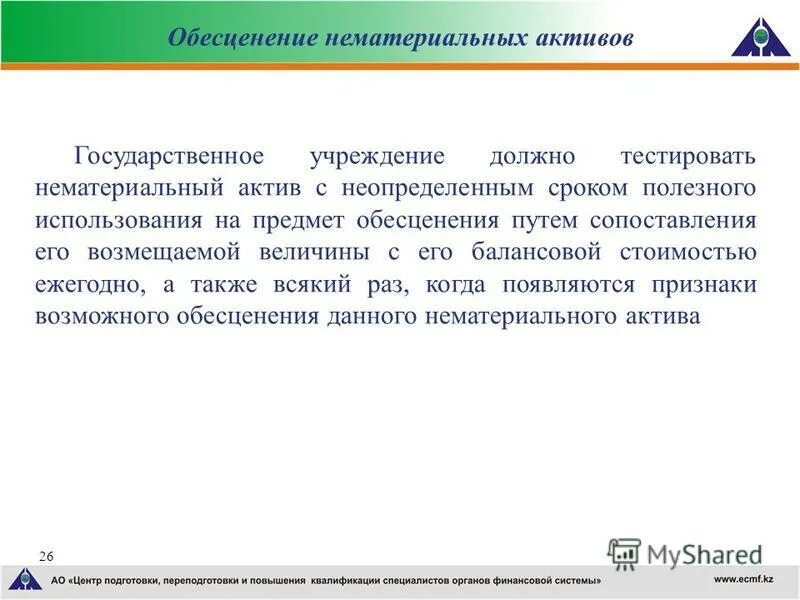 Обесценение нематериальных активов

Государственное учреждение должно тестировать нематериальный актив с неопределенным сроком полезного использования на предмет обесценения путем сопоставления его возмещаемой величины с его балансовой стоимостью ежегодно, а также всякий раз, когда появляются признаки возможного обесценения данного нематериального актива

26

MyShared

АО «Центр подготовки, переподготовки и повышения квалификации специалистов органов финансовой системы»

www.ecmf.kz